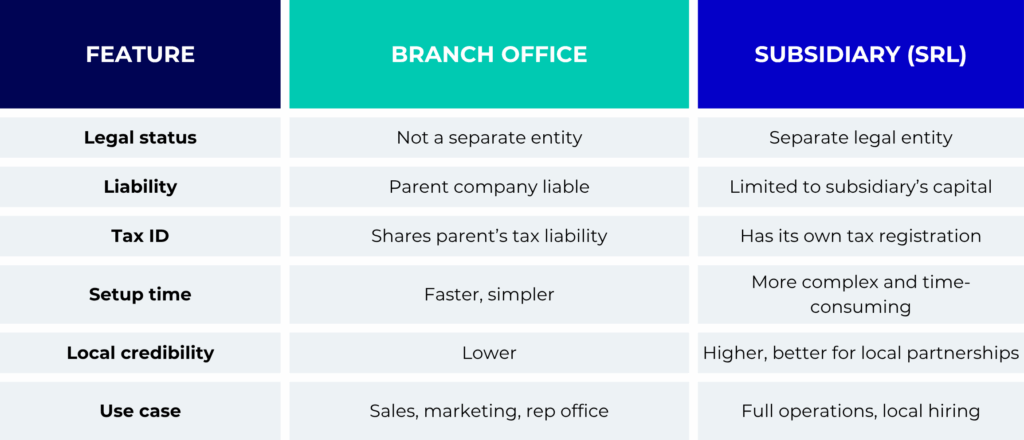 | FEATURE | BRANCH OFFICE | SUBSIDIARY (SRL) |
|---|---|---|
| Legal status | Not a separate entity | Separate legal entity |
| Liability | Parent company liable | Limited to subsidiary's capital |
| Tax ID | Shares parent's tax liability | Has its own tax registration |
| Setup time | Faster, simpler | More complex and time-consuming |
| Local credibility | Lower | Higher, better for local partnerships |
| Use case | Sales, marketing, rep office | Full operations, local hiring |